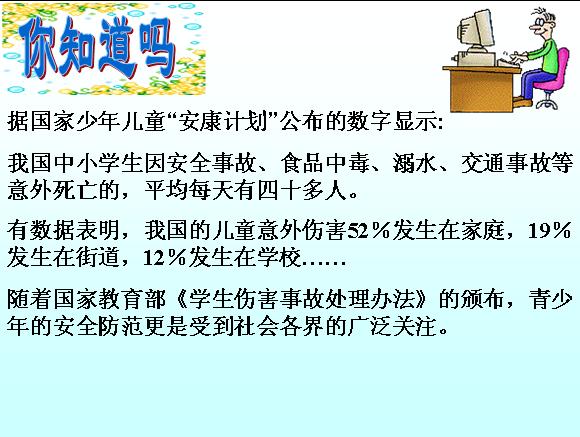 你知道吗

据国家少年儿童“安康计划”公布的数字显示:

我国中小学生因安全事故、食品中毒、溺水、交通事故等意外死亡的，平均每天有四十多人。

有数据表明，我国的儿童意外伤害52％发生在家庭，19％发生在街道，12％发生在学校……

随着国家教育部《学生伤害事故处理办法》的颁布，青少年的安全防范更是受到社会各界的广泛关注。